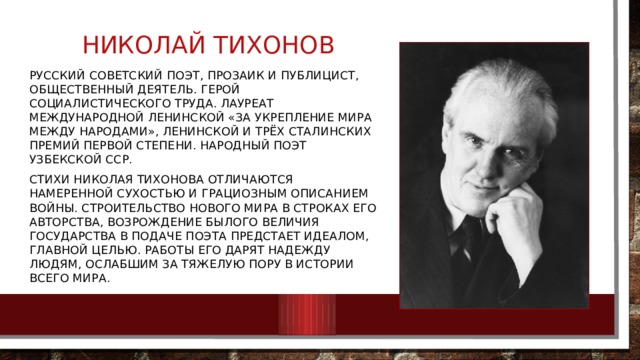 НИКОЛАЙ ТИХОНОВ

РУССКИЙ СОВЕТСКИЙ ПОЭТ, ПРОЗАИК И ПУБЛИЦИСТ, ОБЩЕСТВЕННЫЙ ДЕЯТЕЛЬ. ГЕРОЙ СОЦИАЛИСТИЧЕСКОГО ТРУДА. ЛАУРЕАТ МЕЖДУНАРОДНОЙ ЛЕНИНСКОЙ «ЗА УКРЕПЛЕНИЕ МИРА МЕЖДУ НАРОДАМИ», ЛЕНИНСКОЙ И ТРЁХ СТАЛИНСКИХ ПРЕМИЙ ПЕРВОЙ СТЕПЕНИ. НАРОДНЫЙ ПОЭТ УЗБЕКСКОЙ ССР.

СТИХИ НИКОЛАЯ ТИХОНОВА ОТЛИЧАЮТСЯ НАМЕРЕННОЙ СУХОСТЬЮ И ГРАЦИОЗНЫМ ОПИСАНИЕМ ВОЙНЫ. СТРОИТЕЛЬСТВО НОВОГО МИРА В СТРОКАХ ЕГО АВТОРСТВА, ВОЗРОЖДЕНИЕ БЫЛОГО ВЕЛИЧИЯ ГОСУДАРСТВА В ПОДАЧЕ ПОЭТА ПРЕДСТАЕТ ИДЕАЛОМ, ГЛАВНОЙ ЦЕЛЬЮ. РАБОТЫ ЕГО ДАРЯТ НАДЕЖДУ ЛЮДЯМ, ОСЛАБШИМ ЗА ТЯЖЕЛУЮ ПОРУ В ИСТОРИИ ВСЕГО МИРА.